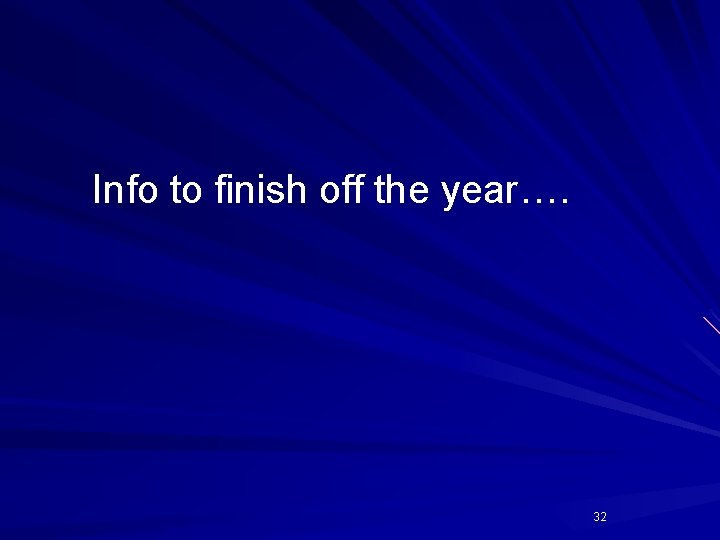 Info to finish off the year….

32